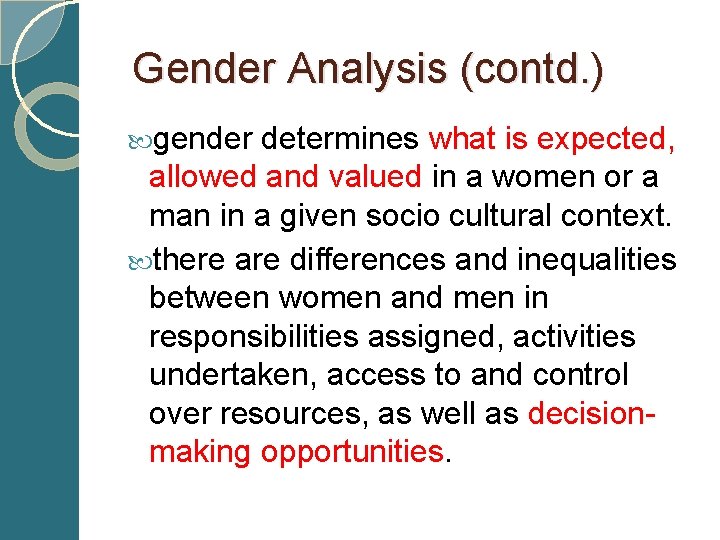 Gender Analysis (contd.)

gender determines what is expected, allowed and valued in a women or a man in a given socio cultural context.

there are differences and inequalities between women and men in responsibilities assigned, activities undertaken, access to and control over resources, as well as decision-making opportunities.